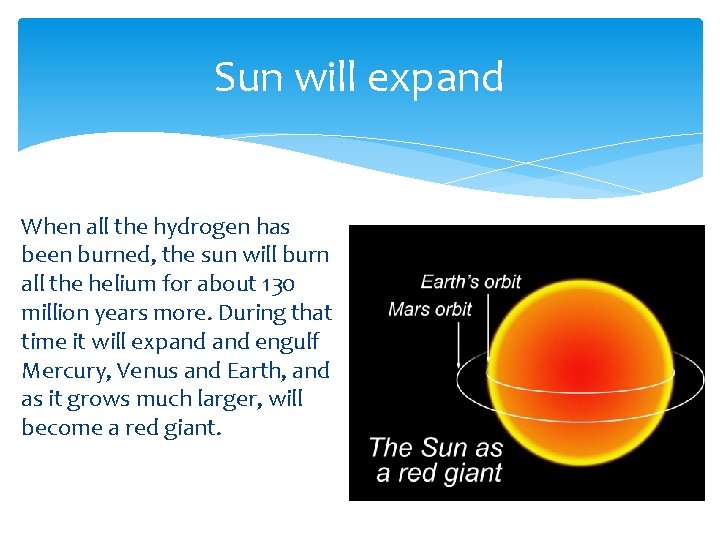 Sun will expand

When all the hydrogen has been burned, the sun will burn all the helium for about 130 million years more. During that time it will expand and engulf Mercury, Venus and Earth, and as it grows much larger, will become a red giant.

Earth's orbit
Mars orbit
The Sun as a red giant